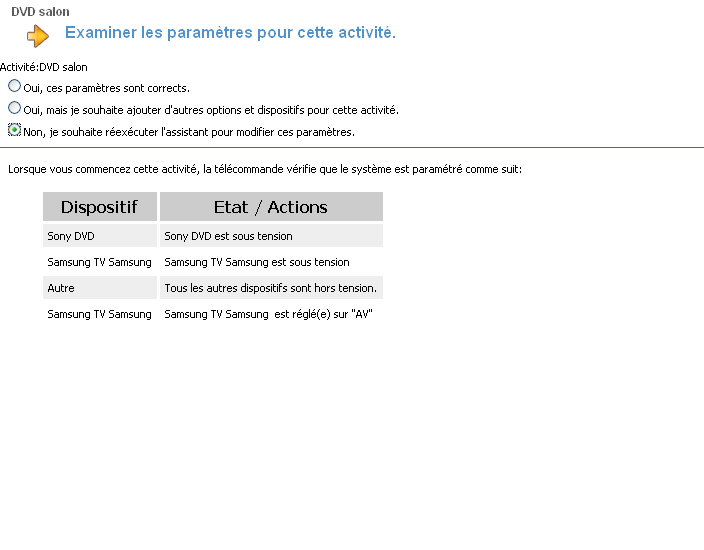 DVD salon

Examiner les paramètres pour cette activité.

Activité:DVD salon

Oui, ces paramètres sont corrects.

Oui, mais je souhaite ajouter d'autres options et dispositifs pour cette activité.

Non, je souhaite réexécuter l'assistant pour modifier ces paramètres.

Lorsque vous commencez cette activité, la télécommande vérifie que le système est paramétré comme suit:

| Dispositif | Etat / Actions |
|---|---|
| Sony DVD | Sony DVD est sous tension |
| Samsung TV Samsung | Samsung TV Samsung est sous tension |
| Autre | Tous les autres dispositifs sont hors tension. |
| Samsung TV Samsung | Samsung TV Samsung est réglé(e) sur "AV" |